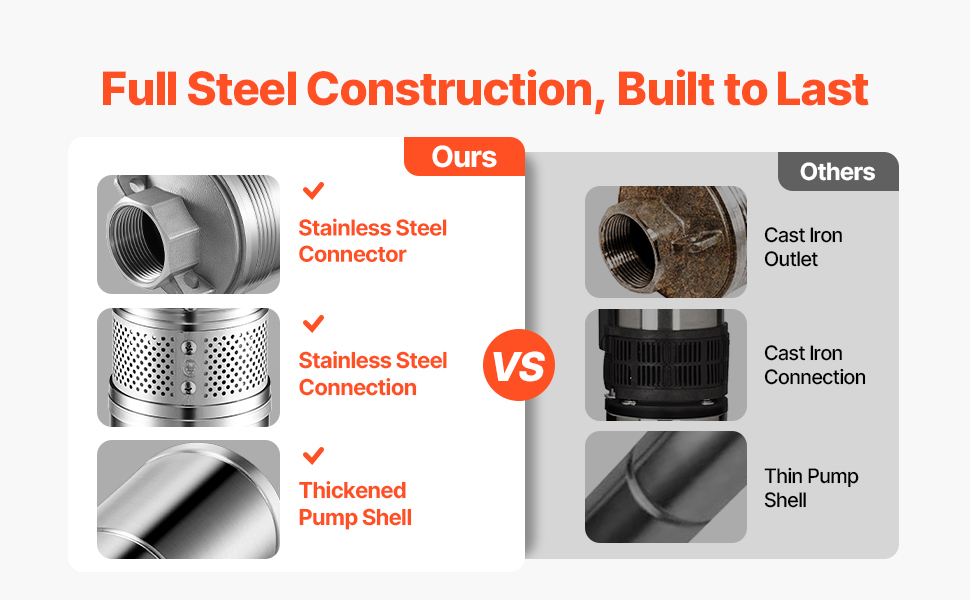 Full Steel Construction, Built to Last

Ours

Stainless Steel Connector

Stainless Steel Connection

Thickened Pump Shell

VS

Others

Cast Iron Outlet

Cast Iron Connection

Thin Pump Shell